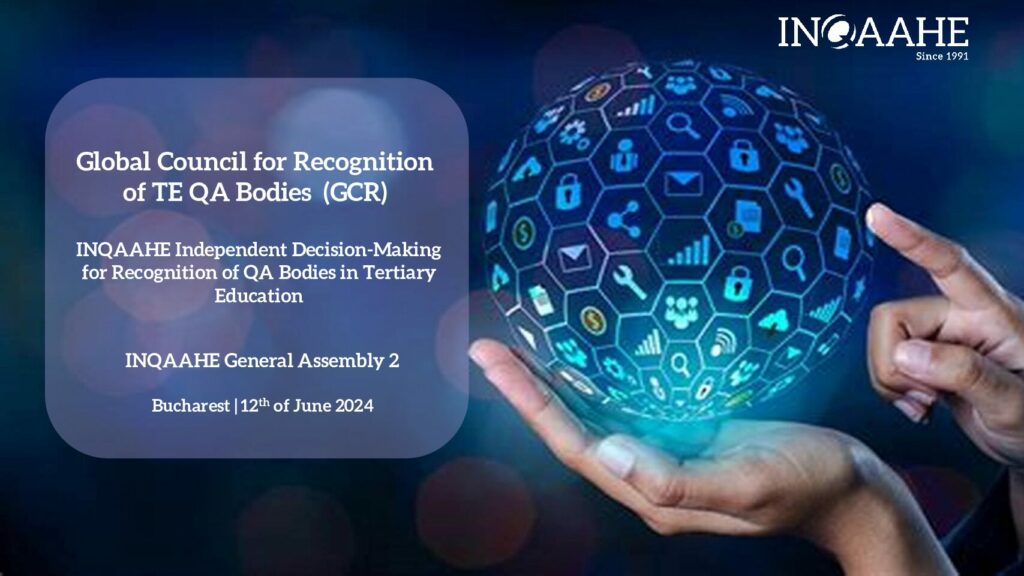 INQAAHE
Since 1991

Global Council for Recognition of TE QA Bodies (GCR)

INQAAHE Independent Decision-Making for Recognition of QA Bodies in Tertiary Education

INQAAHE General Assembly 2

Bucharest | 12$^{th}$ of June 2024